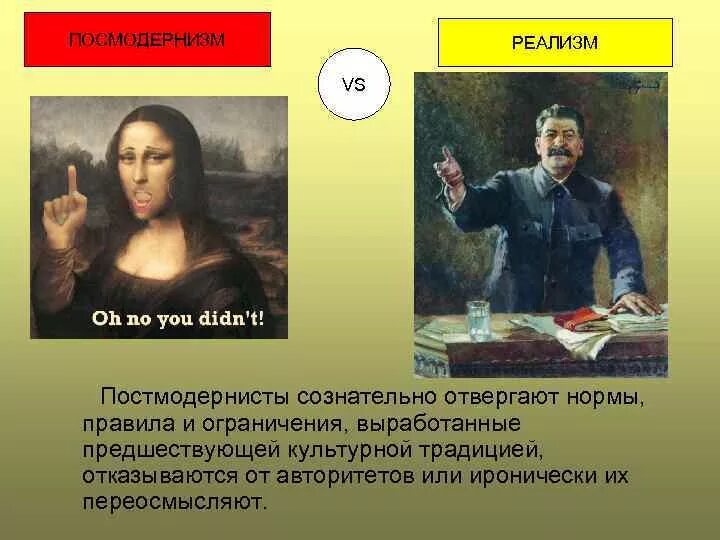 ПОСМОДЕРНИЗМ

VS

РЕАЛИЗМ

Oh no you didn't!

Постмодернисты сознательно отвергают нормы, правила и ограничения, выработанные предшествующей культурной традицией, отказываются от авторитетов или иронически их переосмысляют.